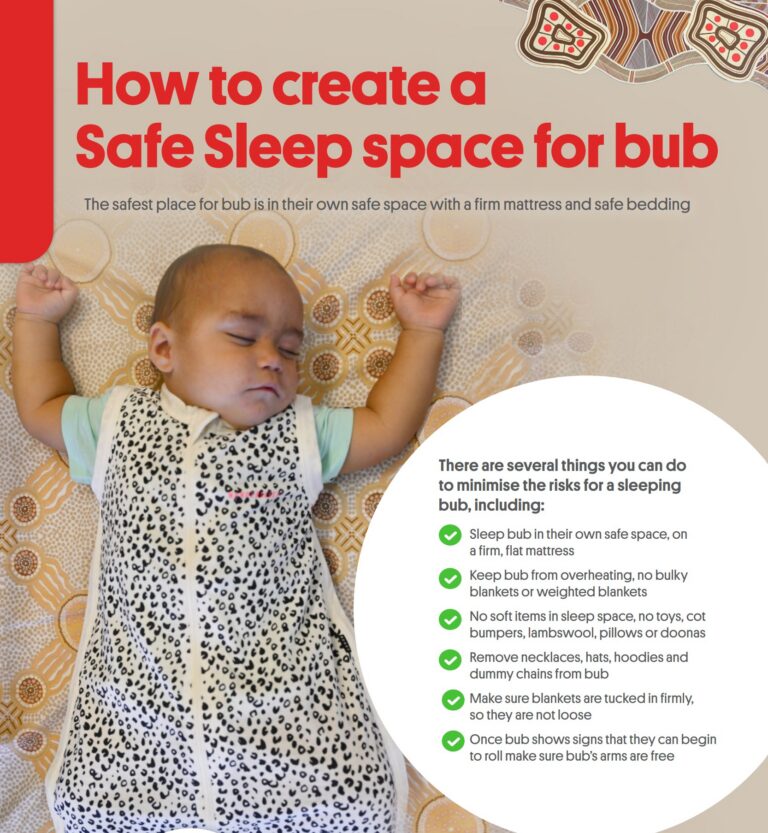 How to create a Safe Sleep space for bub

The safest place for bub is in their own safe space with a firm mattress and safe bedding

There are several things you can do to minimise the risks for a sleeping bub, including:

Sleep bub in their own safe space, on a firm, flat mattress

Keep bub from overheating, no bulky blankets or weighted blankets

No soft items in sleep space, no toys, cot bumpers, lambswool, pillows or doonas

Remove necklaces, hats, hoodies and dummy chains from bub

Make sure blankets are tucked in firmly, so they are not loose

Once bub shows signs that they can begin to roll make sure bub's arms are free